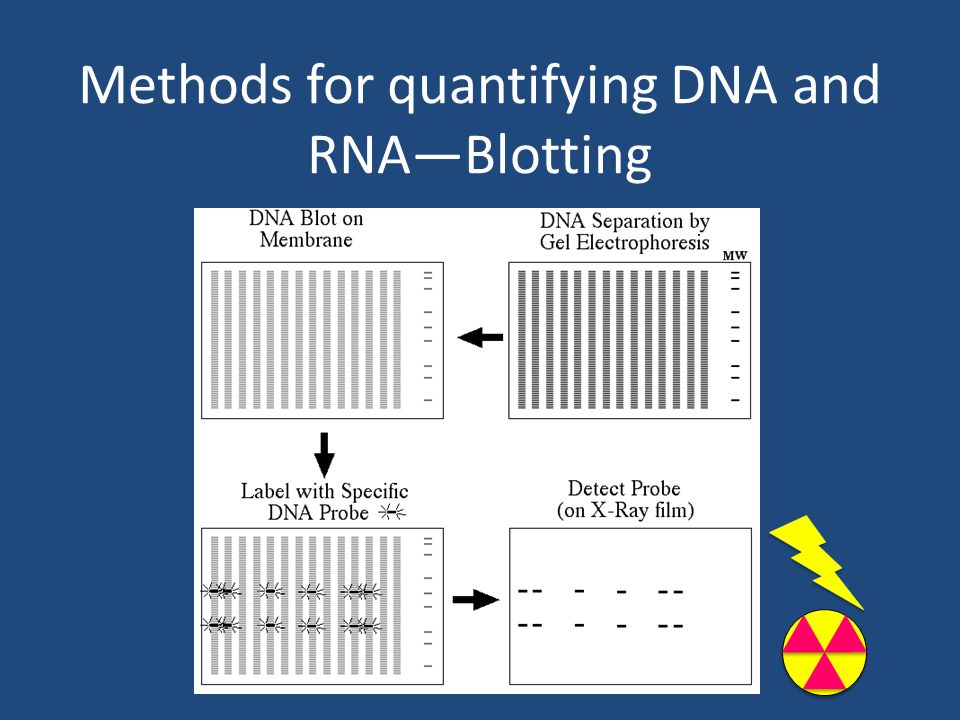 Methods for quantifying DNA and RNA—Blotting

DNA Blot on Membrane

DNA Separation by Gel Electrophoresis

MW

Label with Specific DNA Probe

Detect Probe (on X-Ray film)